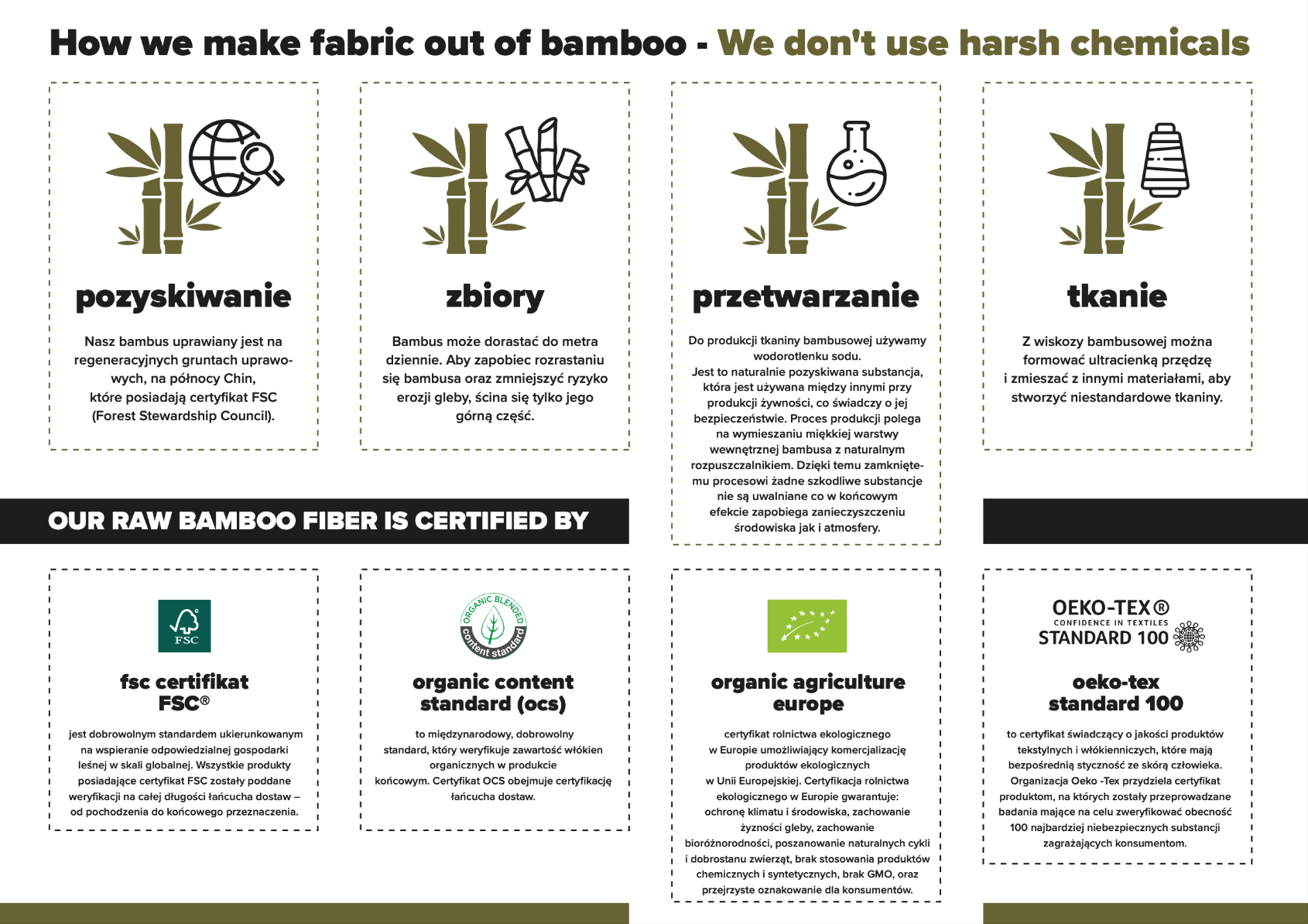 How we make fabric out of bamboo - We don't use harsh chemicals

pozyskiwanie

Nasz bambus uprawiany jest na regeneracyjnych gruntach uprawowych, na północy Chin, które posiadają certyfikat FSC (Forest Stewardship Council).

zbiory

Bambus może dorastać do metra dziennie. Aby zapobiec rozrastaniu się bambusa oraz zmniejszyć ryzyko erozji gleby, ścina się tylko jego górną część.

przetwarzanie

Do produkcji tkaniny bambusowej używamy wodorotlenku sodu.
Jest to naturalnie pozyskiwana substancja, która jest używana między innymi przy produkcji żywności, co świadczy o jej bezpieczeństwie. Proces produkcji polega na wymieszaniu miękkiej warstwy wewnętrznej bambusa z naturalnym rozpuszczalnikiem. Dzięki temu zamkniętemu procesowi żadne szkodliwe substancje nie są uwalniane co w końcowym efekcie zapobiega zanieczyszczeniu środowiska jak i atmosfery.

tkanie

Z wiskozy bambusowej można formować ultracienką przędzę i zmieszać z innymi materiałami, aby stworzyć niestandardowe tkaniny.

OUR RAW BAMBOO FIBER IS CERTIFIED BY

FSC

fsc certifikat FSC®

jest dobrowolnym standardem ukierunkowanym na wspieranie odpowiedzialnej gospodarki leśnej w skali globalnej. Wszystkie produkty posiadające certyfikat FSC zostały poddane weryfikacji na całej długości łańcucha dostaw – od pochodzenia do końcowego przeznaczenia.

ORGANIC BLENDED content standard

organic content standard (ocs)

to międzynarodowy, dobrowolny standard, który weryfikuje zawartość włókien organicznych w produkcie końcowym. Certyfikat OCS obejmuje certyfikację łańcucha dostaw.

organic agriculture europe

certyfikat rolnictwa ekologicznego w Europie umożliwiający komercjalizację produktów ekologicznych w Unii Europejskiej. Certyfikacja rolnictwa ekologicznego w Europie gwarantuje: ochronę klimatu i środowiska, zachowanie żyzności gleby, zachowanie bioróżnorodności, poszanowanie naturalnych cykli i dobrostanu zwierząt, brak stosowania produktów chemicznych i syntetycznych, brak GMO, oraz przejrzyste oznakowanie dla konsumentów.

OEKO-TEX® CONFIDENCE IN TEXTILES STANDARD 100

oeko-tex standard 100

to certyfikat świadczący o jakości produktów tekstylnych i włókienniczych, które mają bezpośrednią styczność ze skórą człowieka. Organizacja Oeko -Tex przydziela certyfikat produktom, na których zostały przeprowadzane badania mające na celu zweryfikować obecność 100 najbardziej niebezpiecznych substancji zagrażających konsumentom.